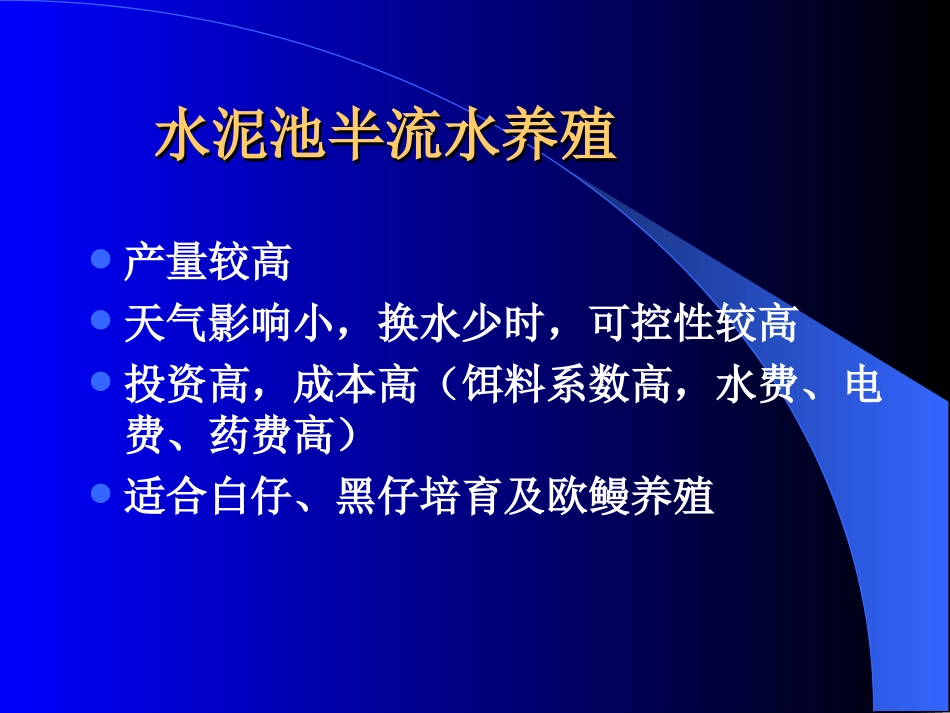 水泥池半流水养殖

- 产量较高
- 天气影响小，换水少时，可控性较高
- 投资高，成本高（饵料系数高，水费、电费、药费高）
- 适合白仔、黑仔培育及欧鳗养殖